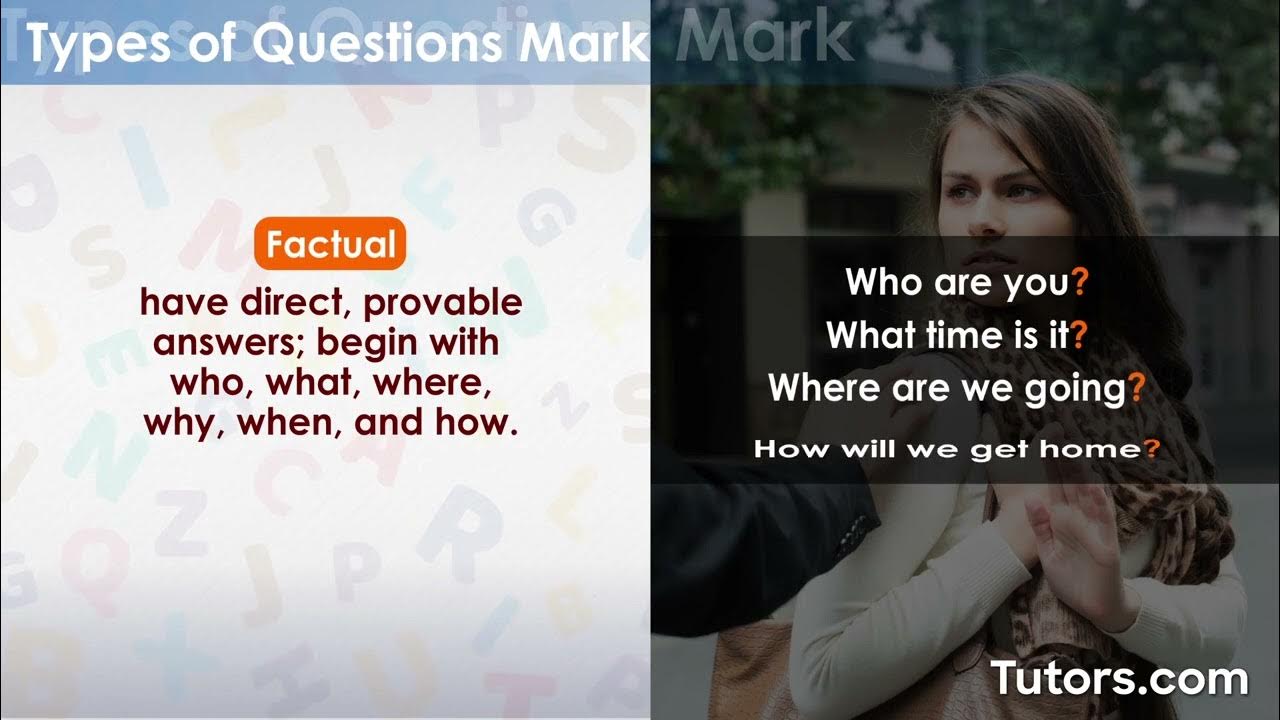 Types of Questions Mark

Factual

have direct, provable answers; begin with who, what, where, why, when, and how.

Who are you?
What time is it?
Where are we going?
How will we get home?

Tutors.com